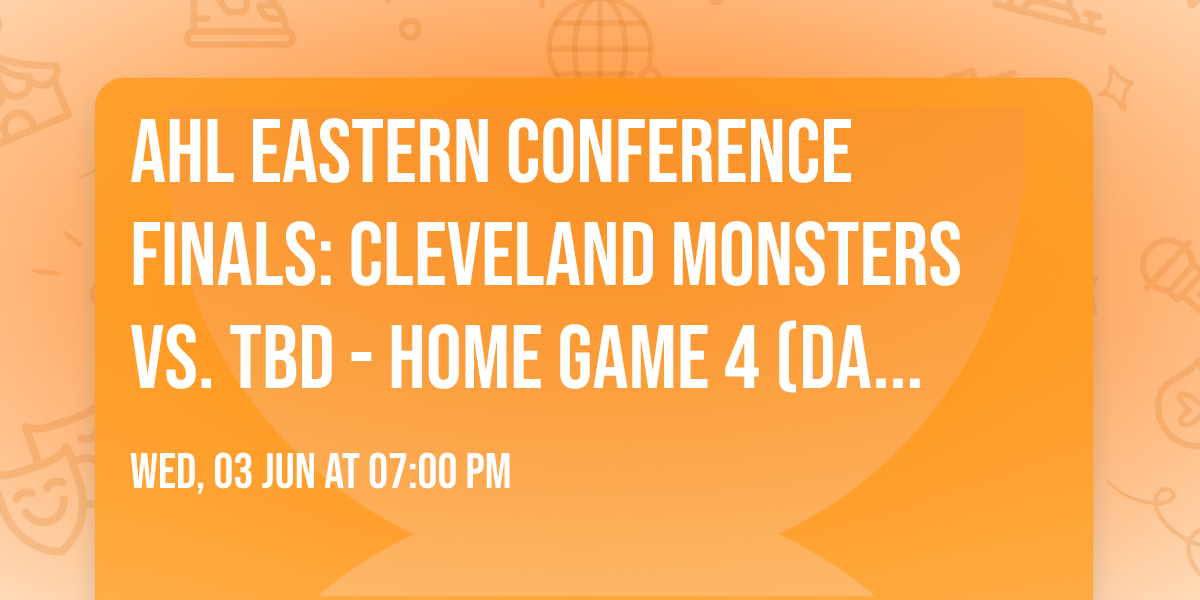 AHL EASTERN CONFERENCE FINALS: CLEVELAND MONSTERS VS. TBD - HOME GAME 4 (DA...

WED, 03 JUN AT 07:00 PM